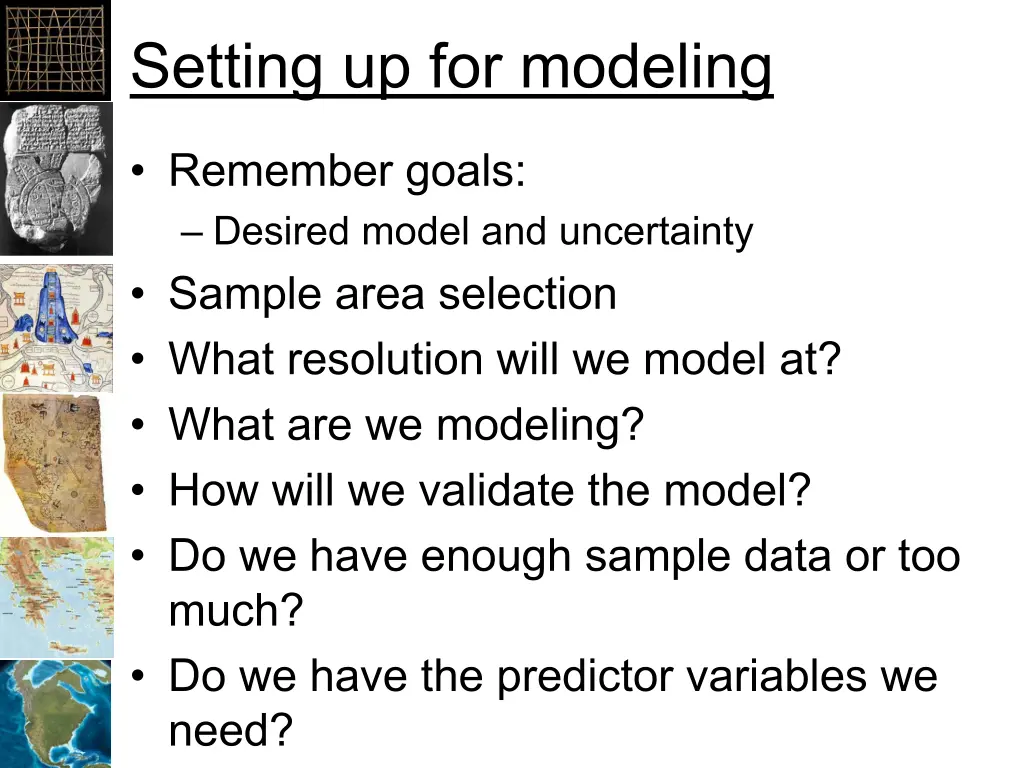 Setting up for modeling

• Remember goals:
– Desired model and uncertainty
• Sample area selection
• What resolution will we model at?
• What are we modeling?
• How will we validate the model?
• Do we have enough sample data or too much?
• Do we have the predictor variables we need?